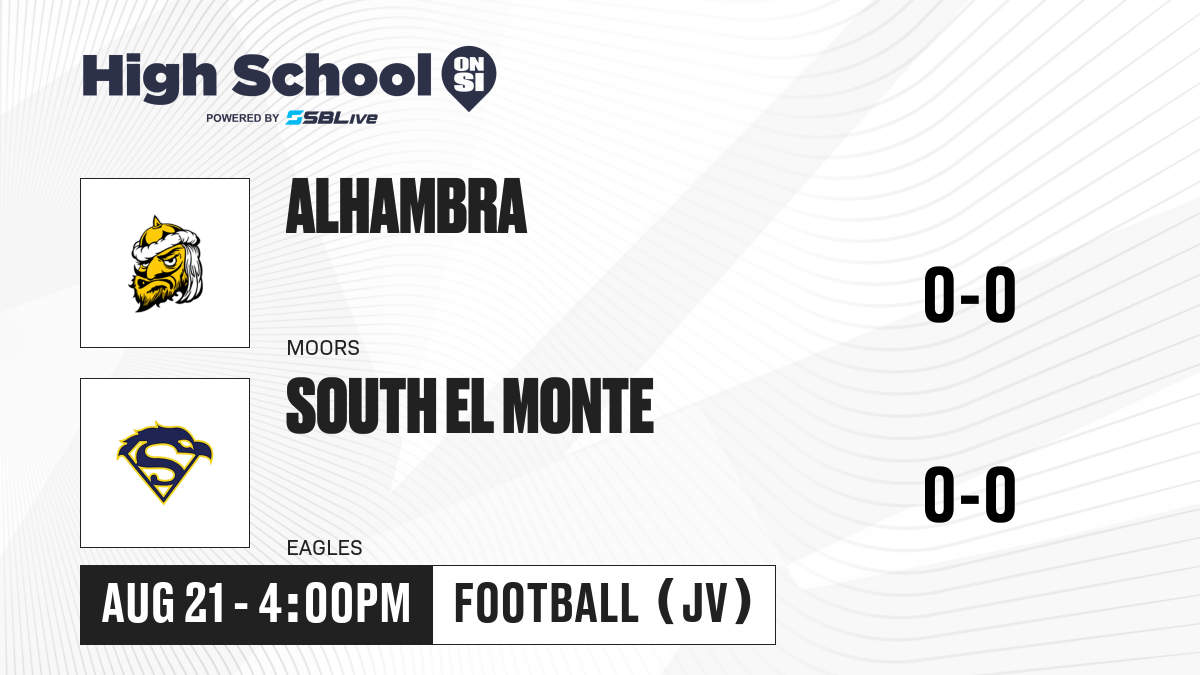 High School ON SI
POWERED BY SBLive

ALHAMBRA
MOORS
0-0

SOUTH EL MONTE
EAGLES
0-0

AUG 21 - 4:00PM
FOOTBALL (JV)